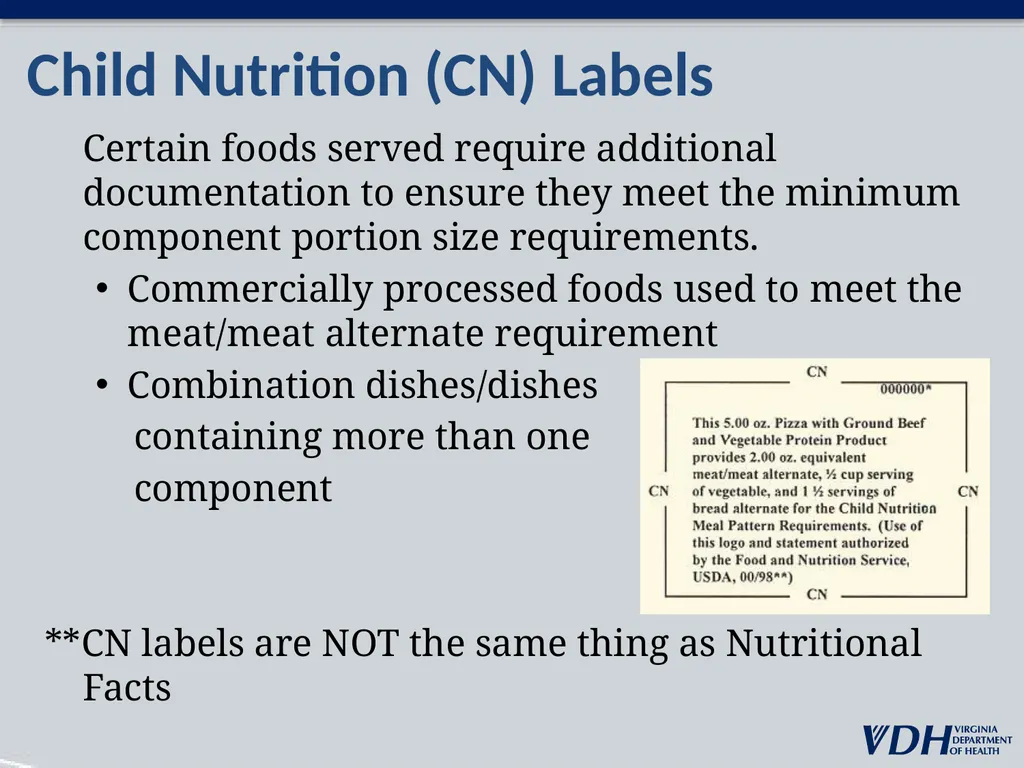 Child Nutrition (CN) Labels

Certain foods served require additional documentation to ensure they meet the minimum component portion size requirements.

• Commercially processed foods used to meet the meat/meat alternate requirement

• Combination dishes/dishes containing more than one component

CN

000000*

CN

This 5.00 oz. Pizza with Ground Beef and Vegetable Protein Product provides 2.00 oz. equivalent meat/meat alternate, ½ cup serving of vegetable, and 1 ½ servings of bread alternate for the Child Nutrition Meal Pattern Requirements. (Use of this logo and statement authorized by the Food and Nutrition Service, USDA, 00/98**)

CN

CN

**CN labels are NOT the same thing as Nutritional Facts

VDH VIRGINIA DEPARTMENT OF HEALTH